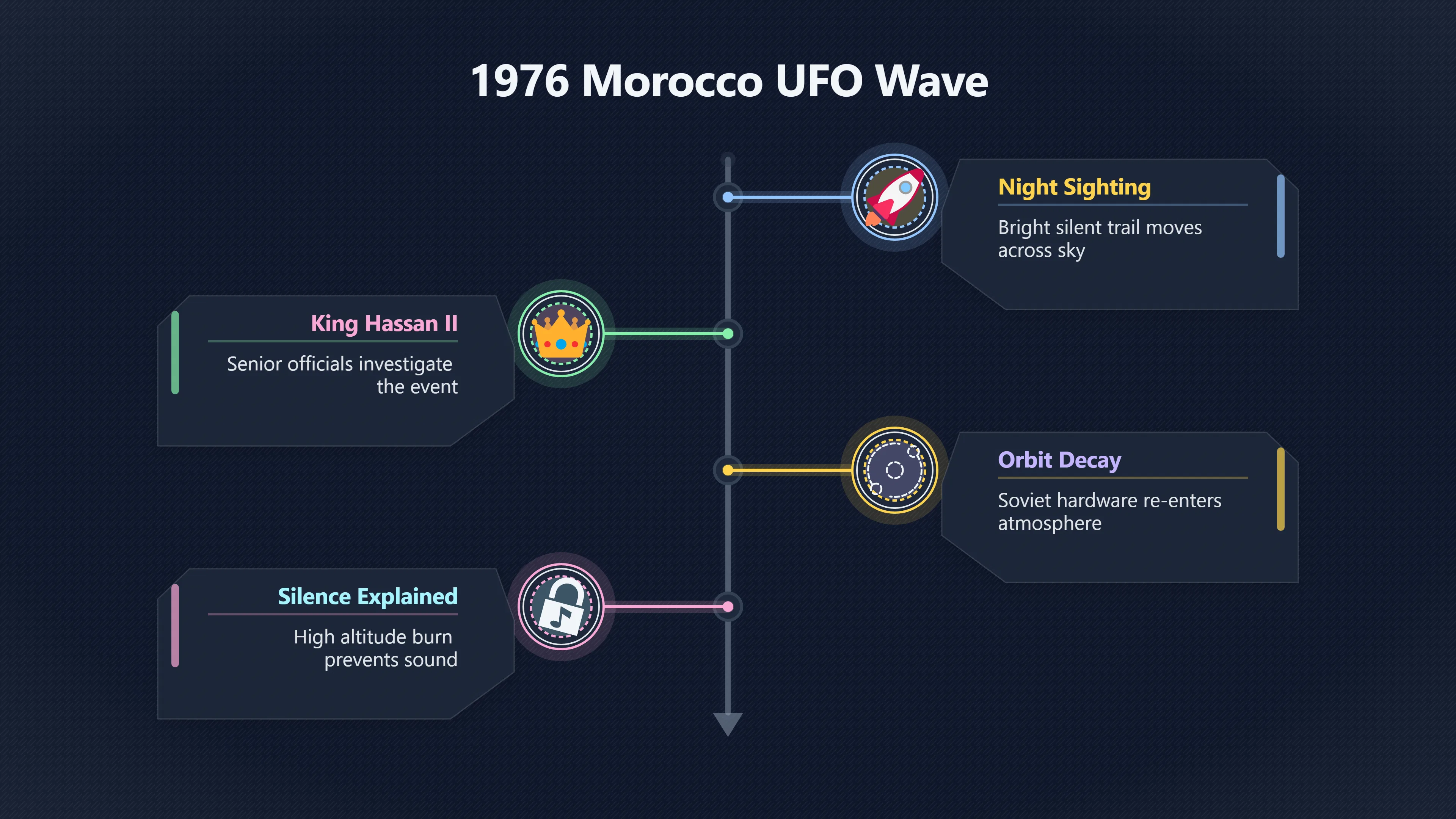 1976 Morocco UFO Wave

Night Sighting

Bright silent trail moves across sky

King Hassan II

Senior officials investigate the event

Orbit Decay

Soviet hardware re-enters atmosphere

Silence Explained

High altitude burn prevents sound